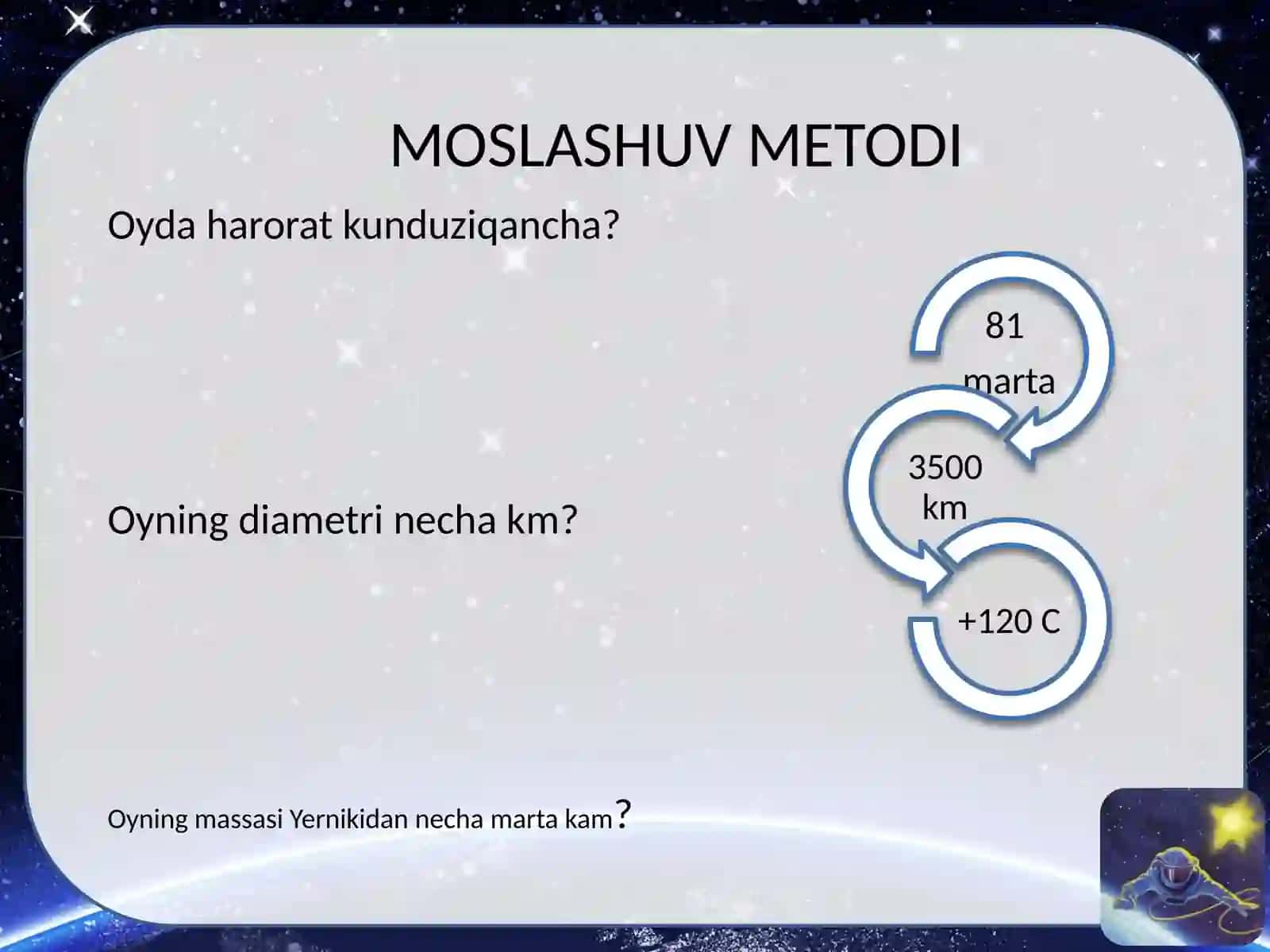 MOSLASHUV METODI

Oyda harorat kunduziqancha?

Oyning diametri necha km?

Oyning massasi Yernikidan necha marta kam?

81 marta

3500 km

+120 C